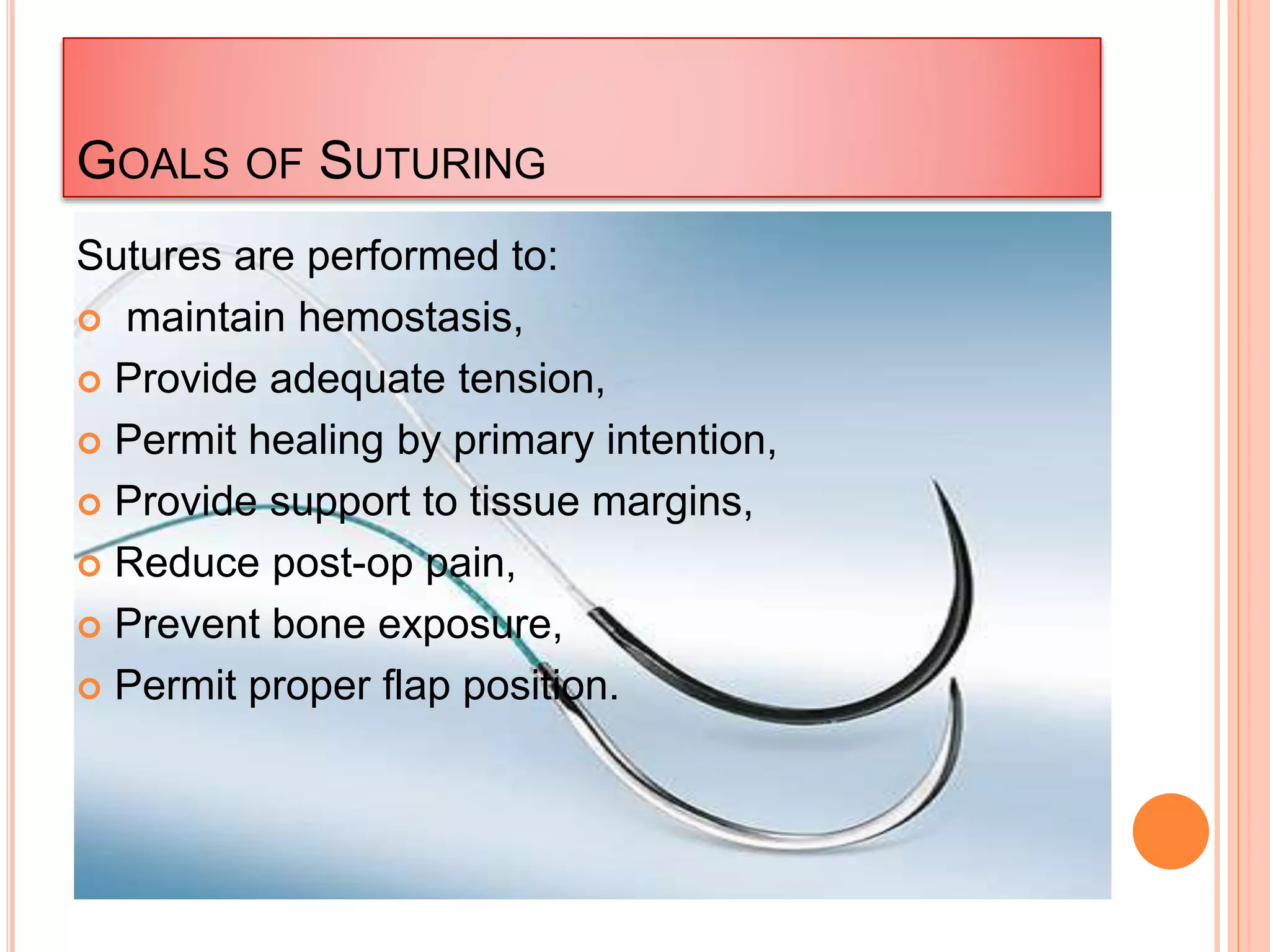 GOALS OF SUTURING

Sutures are performed to:

- maintain hemostasis,
- Provide adequate tension,
- Permit healing by primary intention,
- Provide support to tissue margins,
- Reduce post-op pain,
- Prevent bone exposure,
- Permit proper flap position.